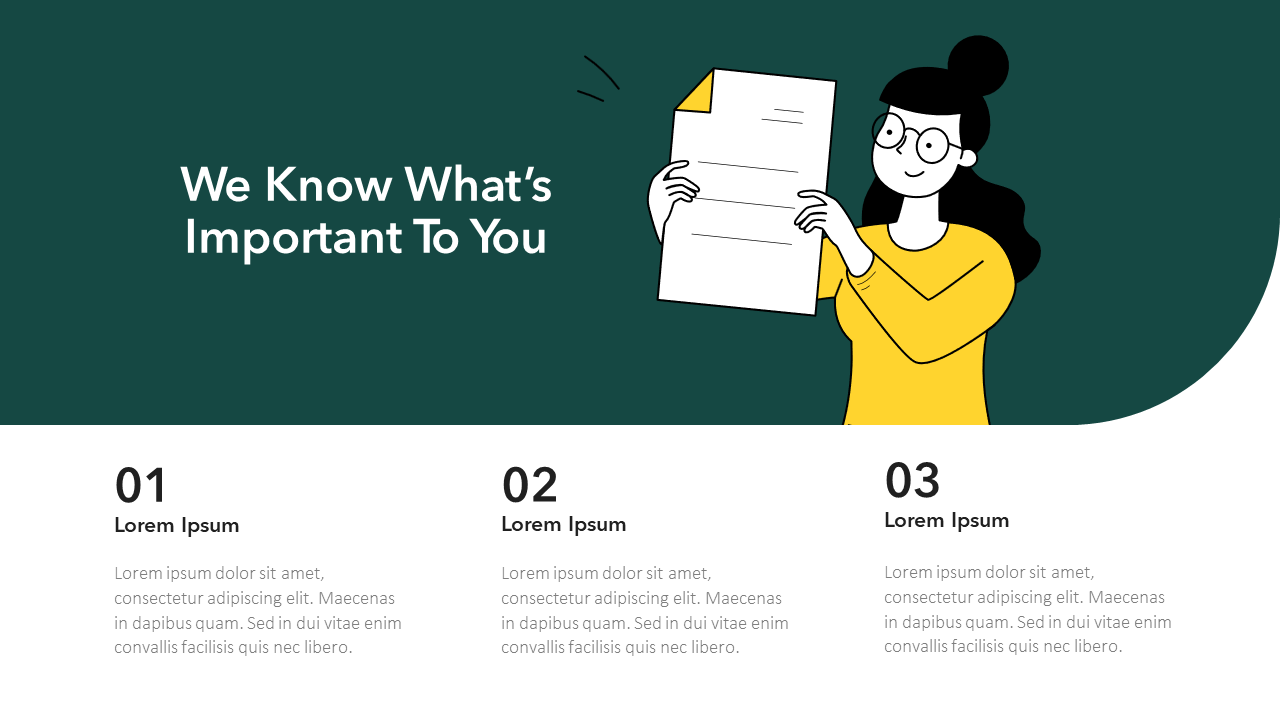 We Know What's Important To You

01
Lorem Ipsum

Lorem ipsum dolor sit amet, consectetur adipiscing elit. Maecenas in dapibus quam. Sed in dui vitae enim convallis facilisis quis nec libero.

02
Lorem Ipsum

Lorem ipsum dolor sit amet, consectetur adipiscing elit. Maecenas in dapibus quam. Sed in dui vitae enim convallis facilisis quis nec libero.

03
Lorem Ipsum

Lorem ipsum dolor sit amet, consectetur adipiscing elit. Maecenas in dapibus quam. Sed in dui vitae enim convallis facilisis quis nec libero.